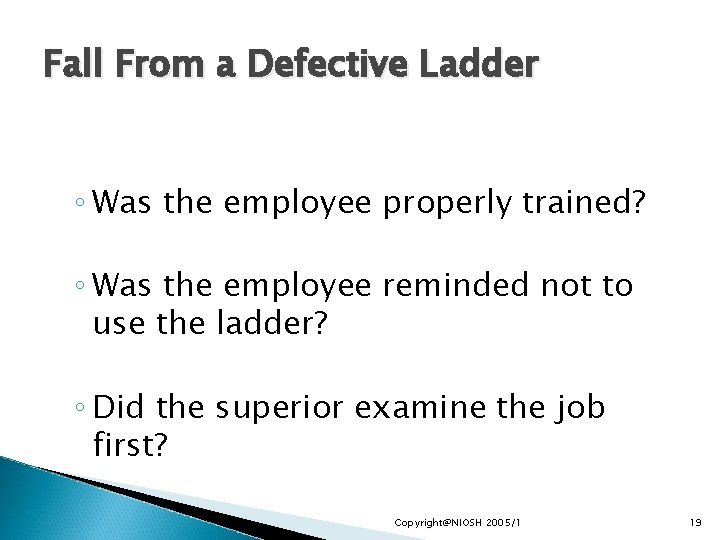 Fall From a Defective Ladder

◦ Was the employee properly trained?

◦ Was the employee reminded not to use the ladder?

◦ Did the superior examine the job first?

Copyright@NIOSH 2005/1

19